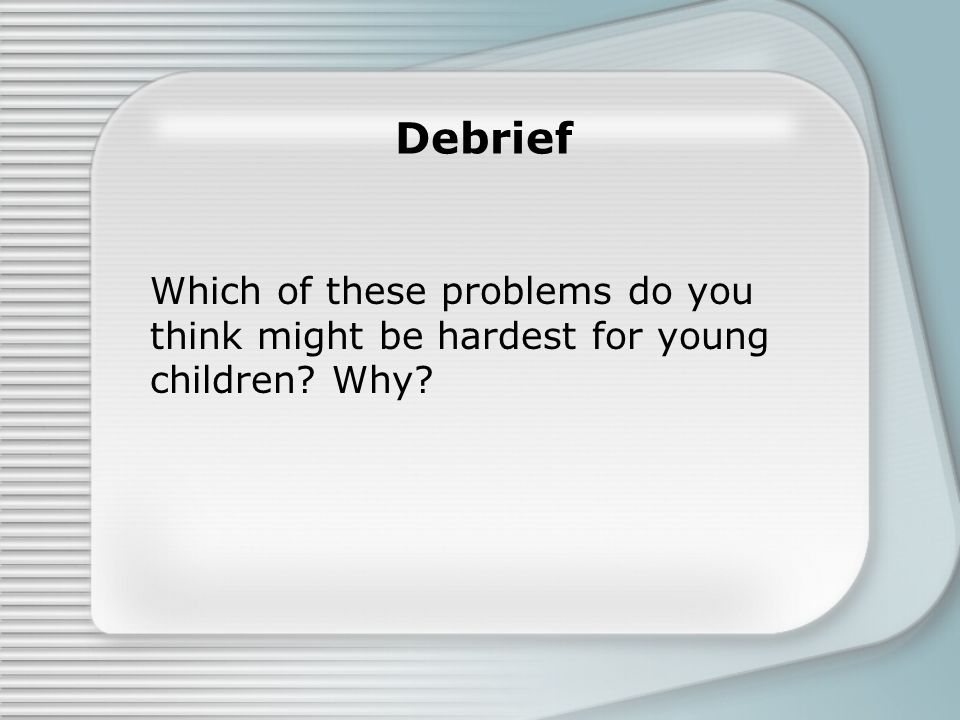 Debrief

Which of these problems do you think might be hardest for young children? Why?